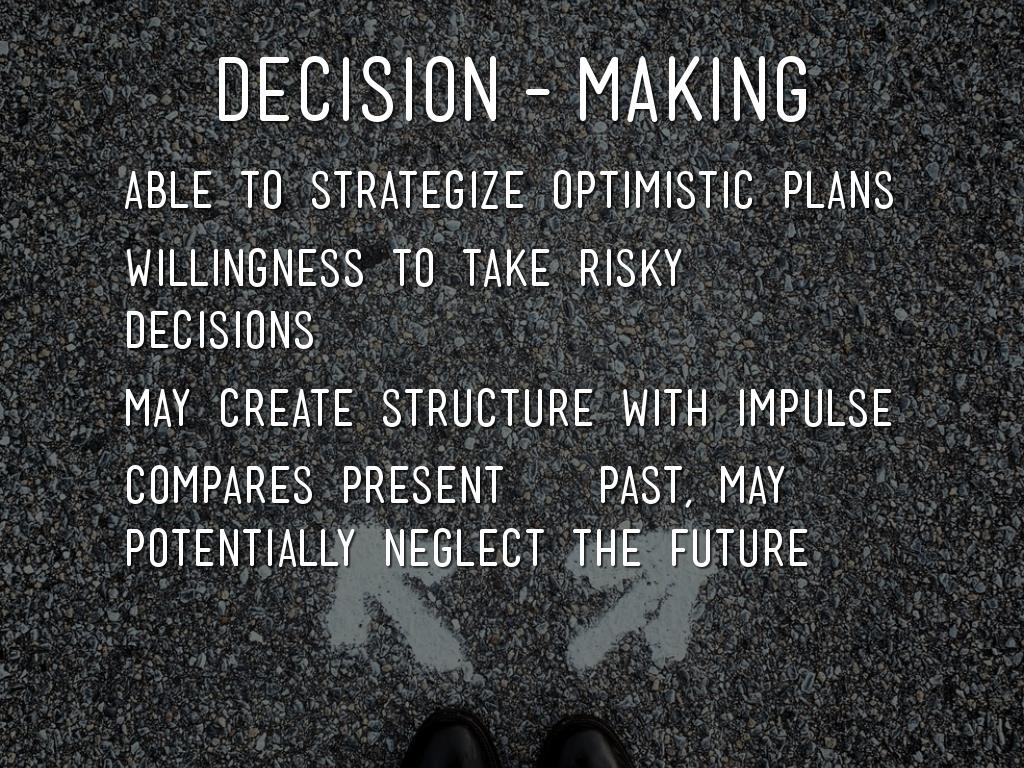 DECISION - MAKING

ABLE TO STRATEGIZE OPTIMISTIC PLANS

WILLINGNESS TO TAKE RISKY DECISIONS

MAY CREATE STRUCTURE WITH IMPULSE

COMPARES PRESENT PAST, MAY POTENTIALLY NEGLECT THE FUTURE